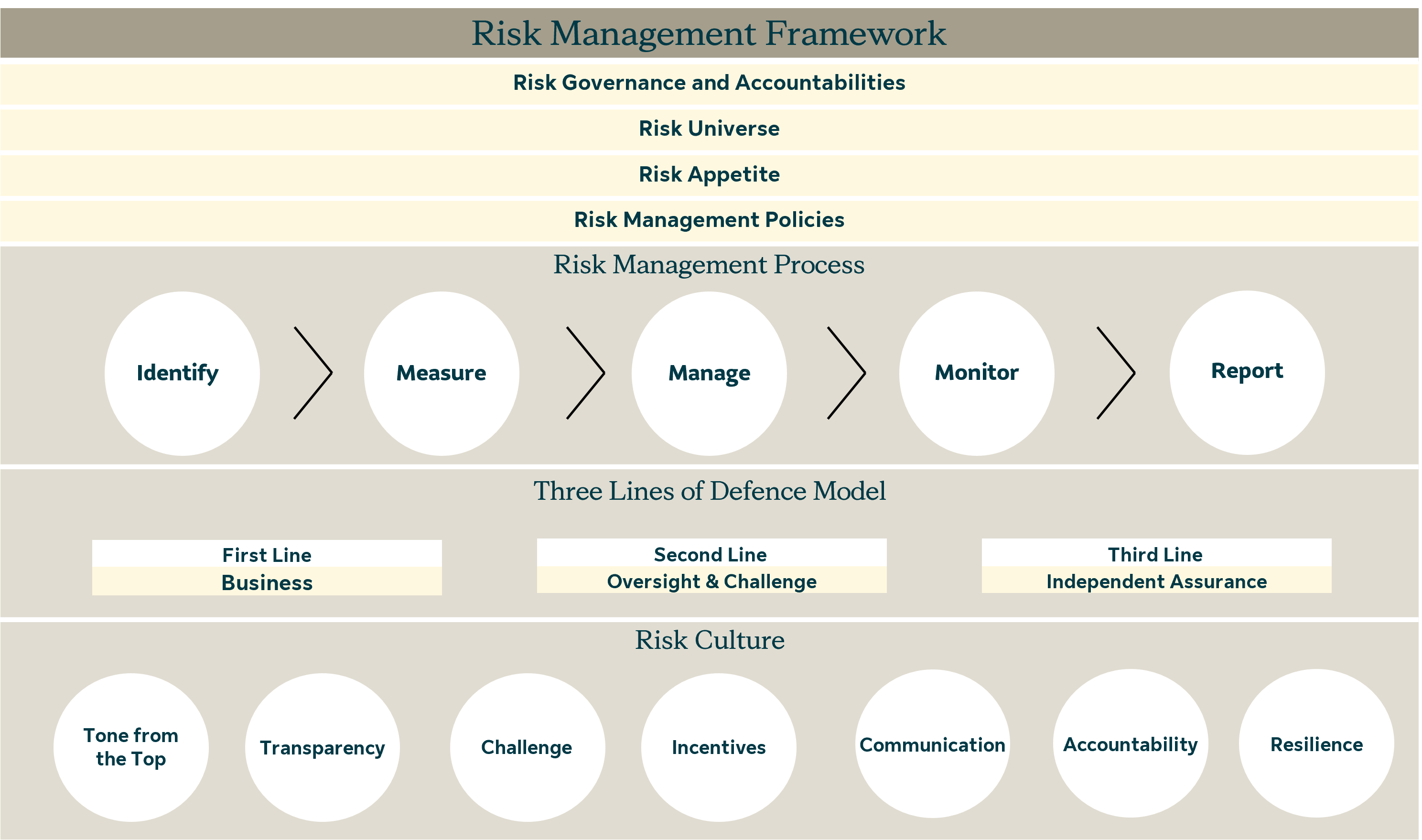 Risk Management Framework

Risk Governance and Accountabilities

Risk Universe

Risk Appetite

Risk Management Policies

Risk Management Process

Identify

Measure

Manage

Monitor

Report

Three Lines of Defence Model

First Line
Business

Second Line
Oversight & Challenge

Third Line
Independent Assurance

Risk Culture

Tone from the Top

Transparency

Challenge

Incentives

Communication

Accountability

Resilience